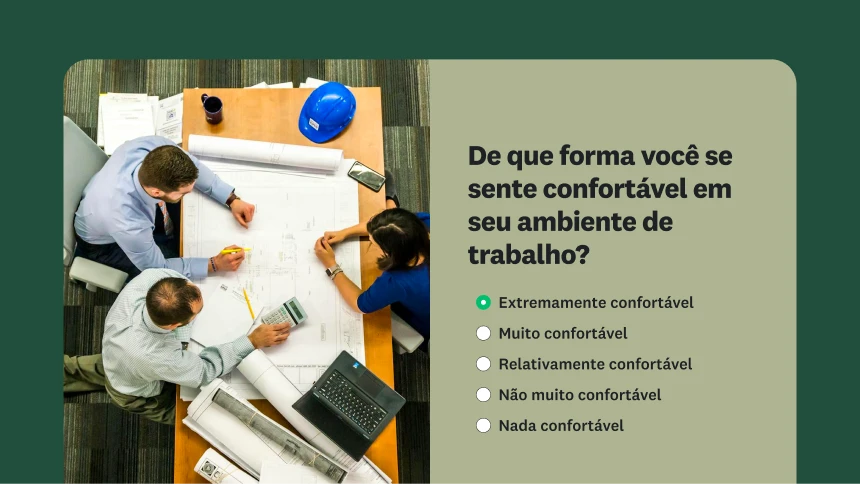 De que forma você se sente confortável em seu ambiente de trabalho?

Extremamente confortável
Muito confortável
Relativamente confortável
Não muito confortável
Nada confortável